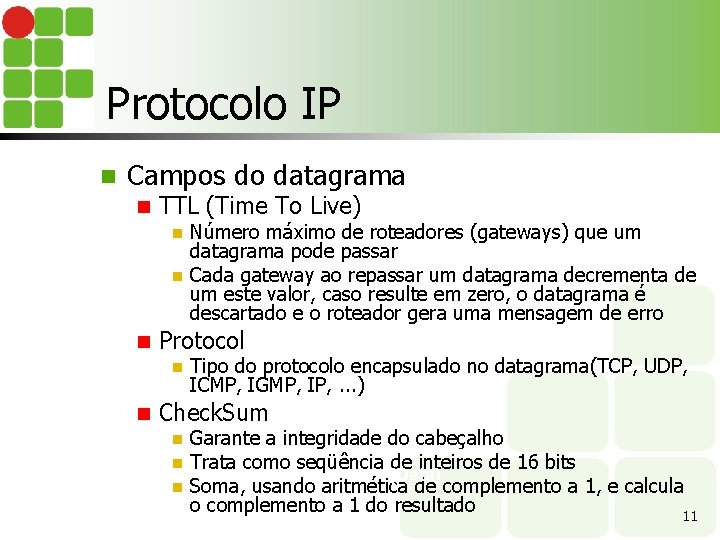 Protocolo IP

Campos do datagrama

TTL (Time To Live)

Número máximo de roteadores (gateways) que um datagrama pode passar

Cada gateway ao repassar um datagrama decrementa de um este valor, caso resulte em zero, o datagrama é descartado e o roteador gera uma mensagem de erro

Protocol

Tipo do protocolo encapsulado no datagrama(TCP, UDP, ICMP, IGMP, IP, ...)

CheckSum

Garante a integridade do cabeçalho

Trata como seqüência de inteiros de 16 bits

Soma, usando aritmética de complemento a 1, e calcula o complemento a 1 do resultado

11